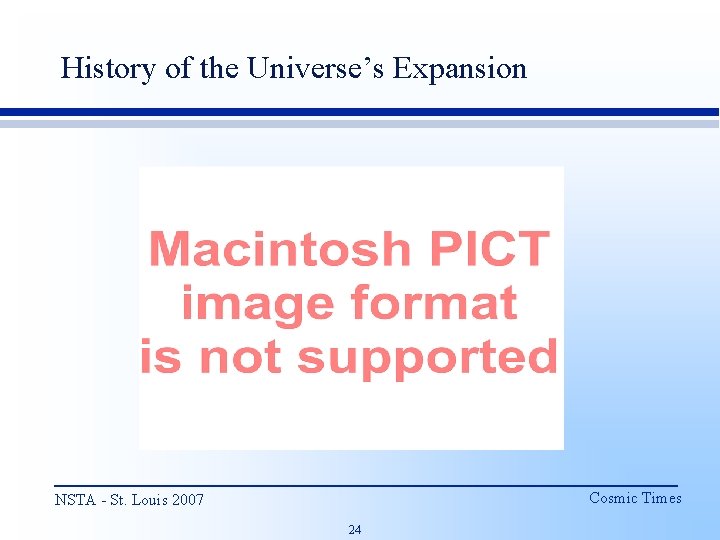 History of the Universe's Expansion

Macintosh PICT
image format
is not supported

NSTA - St. Louis 2007

Cosmic Times

24